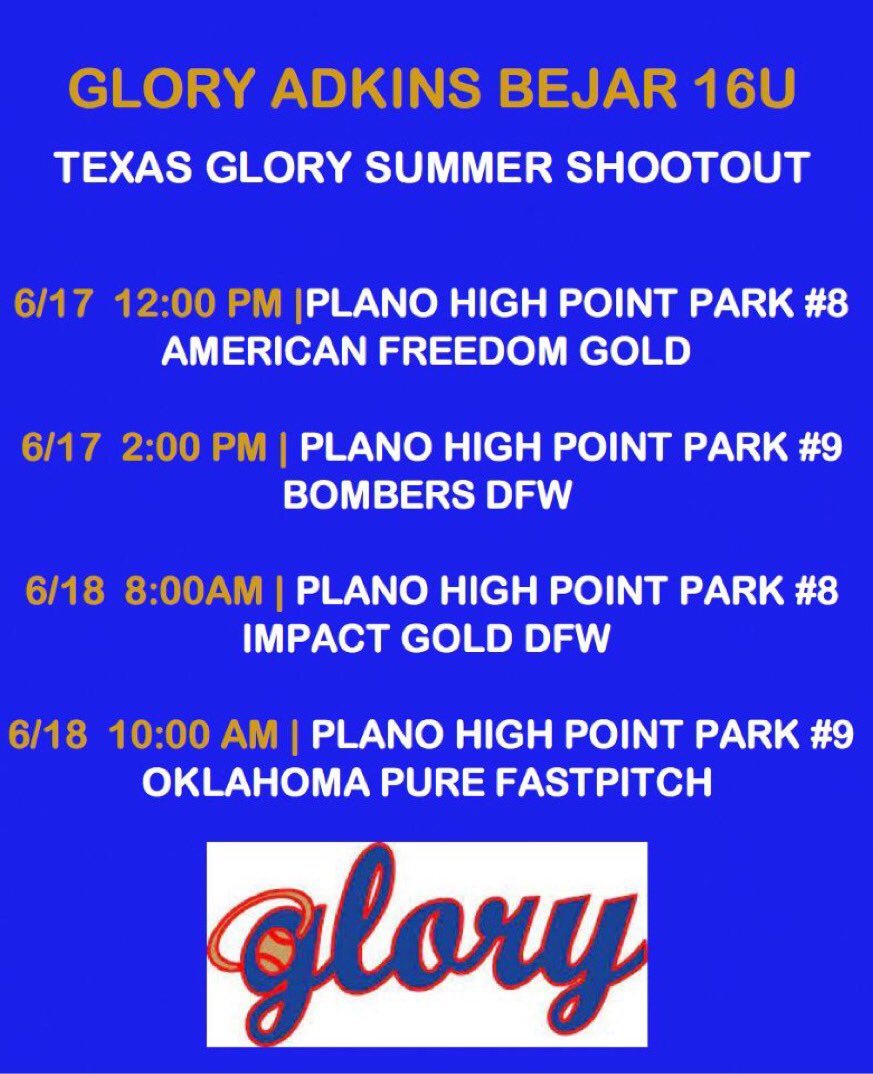 GLORY ADKINS BEJAR 16U

TEXAS GLORY SUMMER SHOOTOUT

6/17 12:00 PM |PLANO HIGH POINT PARK #8
AMERICAN FREEDOM GOLD

6/17 2:00 PM | PLANO HIGH POINT PARK #9
BOMBERS DFW

6/18 8:00AM | PLANO HIGH POINT PARK #8
IMPACT GOLD DFW

6/18 10:00 AM | PLANO HIGH POINT PARK #9
OKLAHOMA PURE FASTPITCH

glory